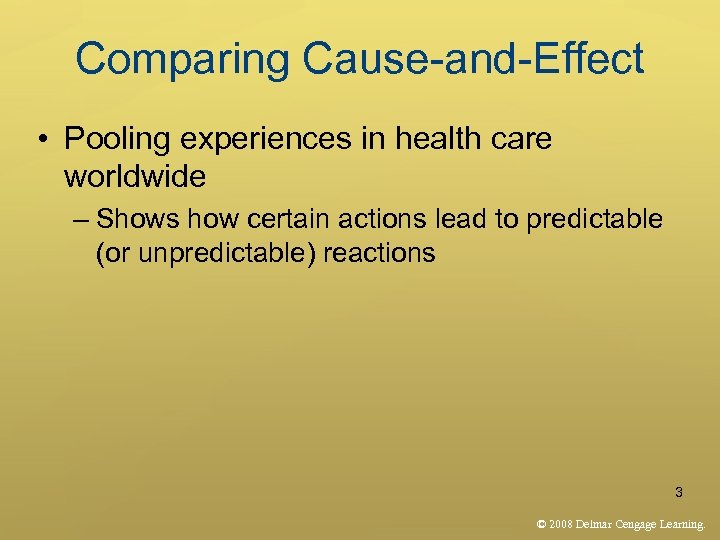 Comparing Cause-and-Effect

• Pooling experiences in health care worldwide

– Shows how certain actions lead to predictable (or unpredictable) reactions

3

© 2008 Delmar Cengage Learning.